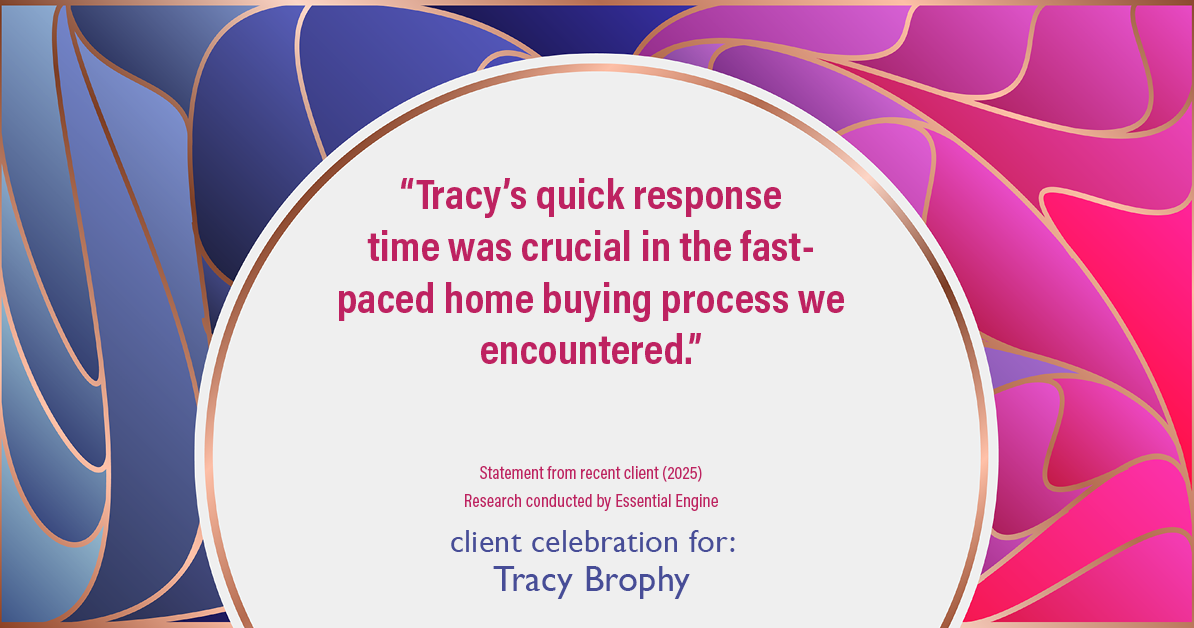 “Tracy’s quick response time was crucial in the fast-paced home buying process we encountered.”

Statement from recent client (2025)
Research conducted by Essential Engine

client celebration for:
Tracy Brophy